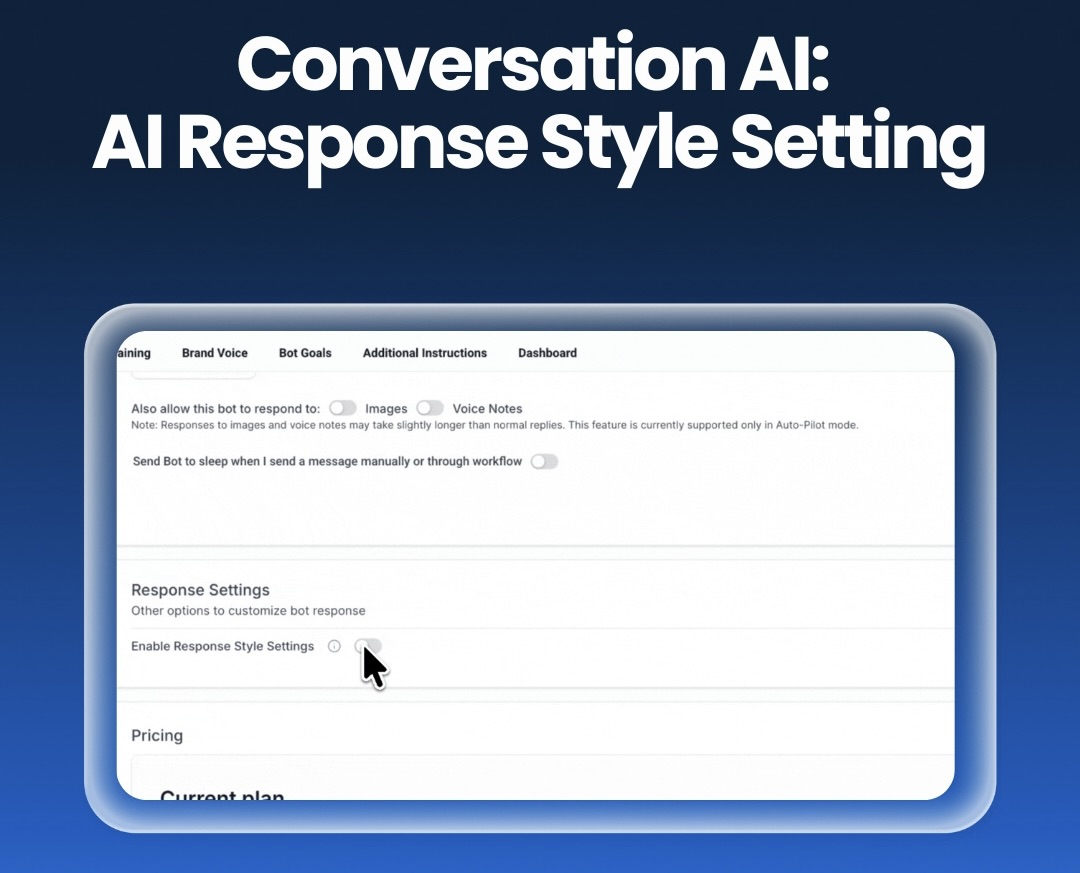 Conversation AI:
AI Response Style Setting

aining Brand Voice Bot Goals Additional Instructions Dashboard

Also allow this bot to respond to: Images Voice Notes
Note: Responses to images and voice notes may take slightly longer than normal replies. This feature is currently supported only in Auto-Pilot mode.

Send Bot to sleep when I send a message manually or through workflow

Response Settings
Other options to customize bot response

Enable Response Style Settings

Pricing

Current plan